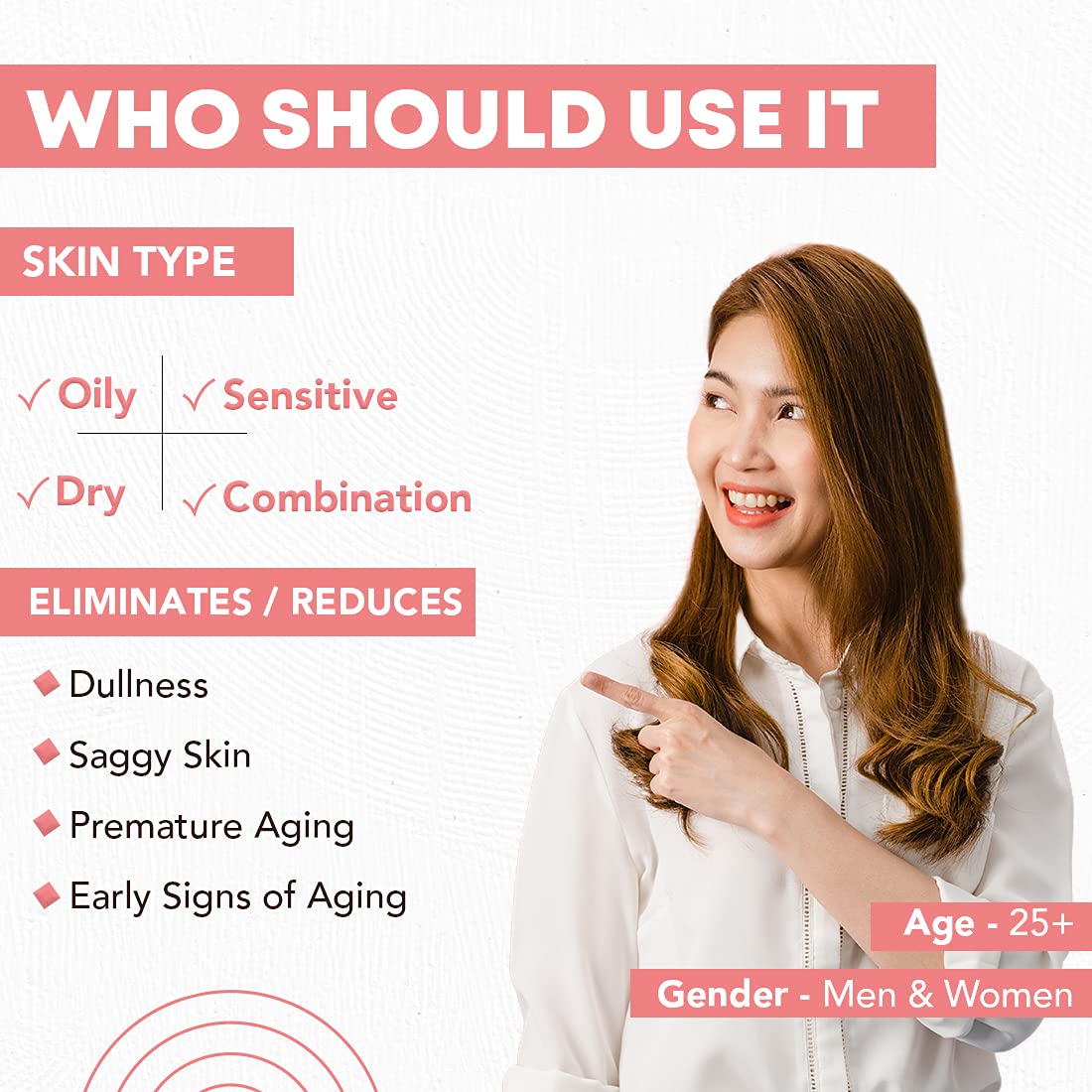 WHO SHOULD USE IT

SKIN TYPE

✓ Oily ✓ Sensitive

✓ Dry ✓ Combination

ELIMINATES / REDUCES

Dullness

Saggy Skin

Premature Aging

Early Signs of Aging

Age - 25+

Gender - Men & Women